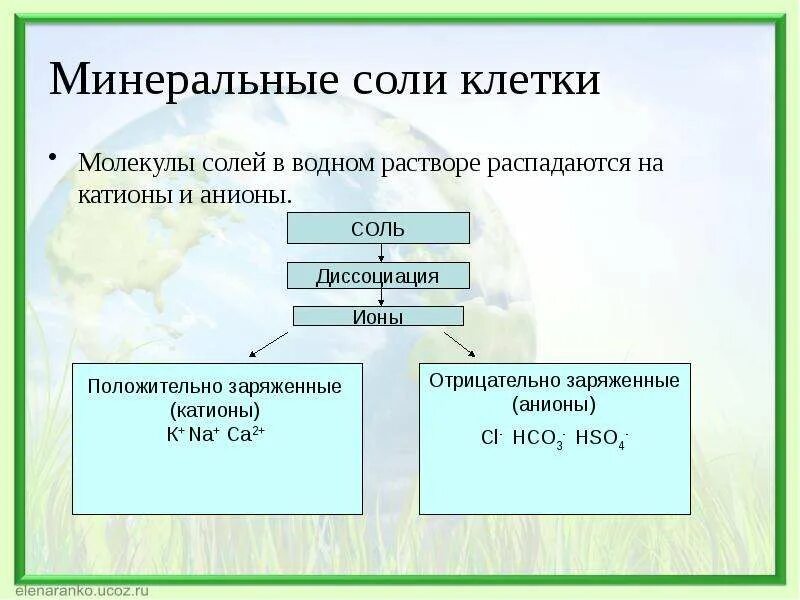 Минеральные соли клетки

• Молекулы солей в водном растворе распадаются на катионы и анионы.

СОЛЬ

Диссоциация

Ионы

Положительно заряженные (катионы)
$K^+$ $Na^+$ $Ca^{2+}$

Отрицательно заряженные (анионы)
$Cl^-$ $HCO_3^-$ $HSO_4^-$

elenaranko.ucoz.ru